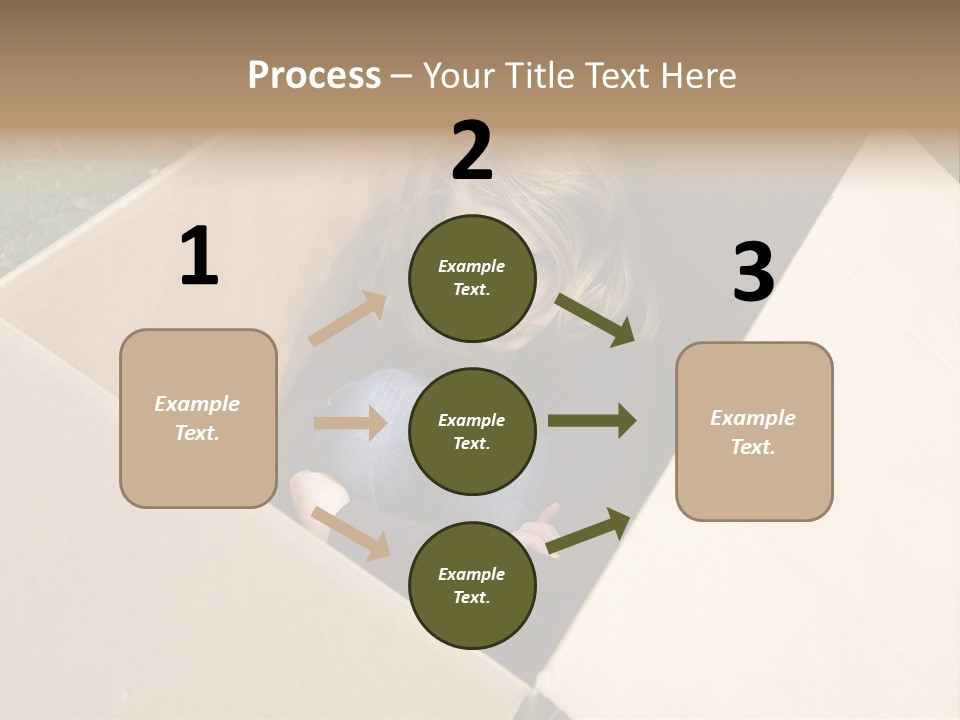 Process – Your Title Text Here

1

Example Text.

2

Example Text.

Example Text.

Example Text.

3

Example Text.